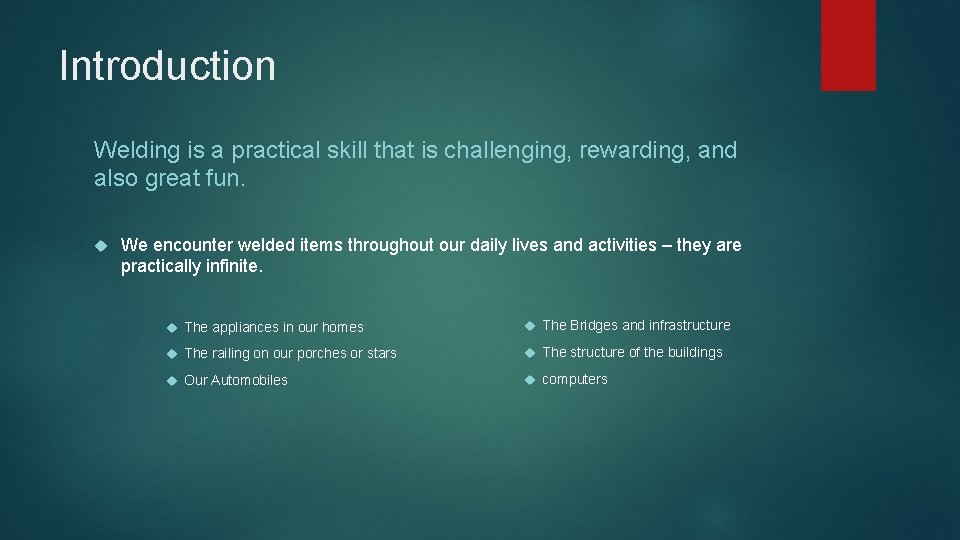 Introduction

Welding is a practical skill that is challenging, rewarding, and also great fun.

We encounter welded items throughout our daily lives and activities – they are practically infinite.

The appliances in our homes

The railing on our porches or stars

Our Automobiles

The Bridges and infrastructure

The structure of the buildings

computers